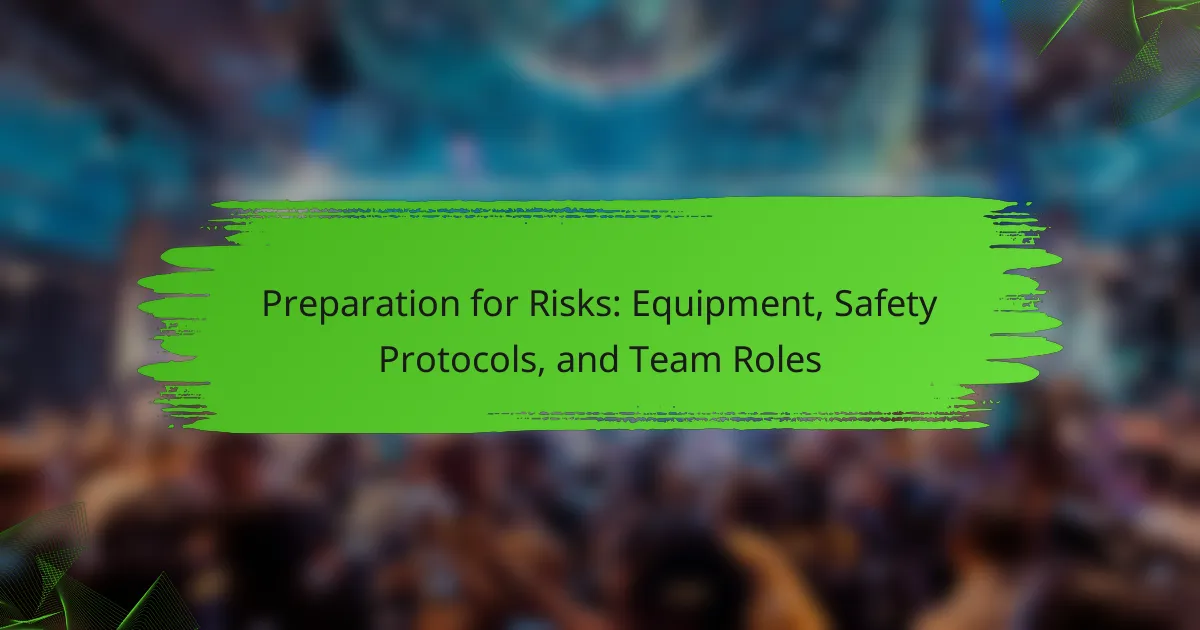 Preparation for Risks: Equipment, Safety Protocols, and Team Roles